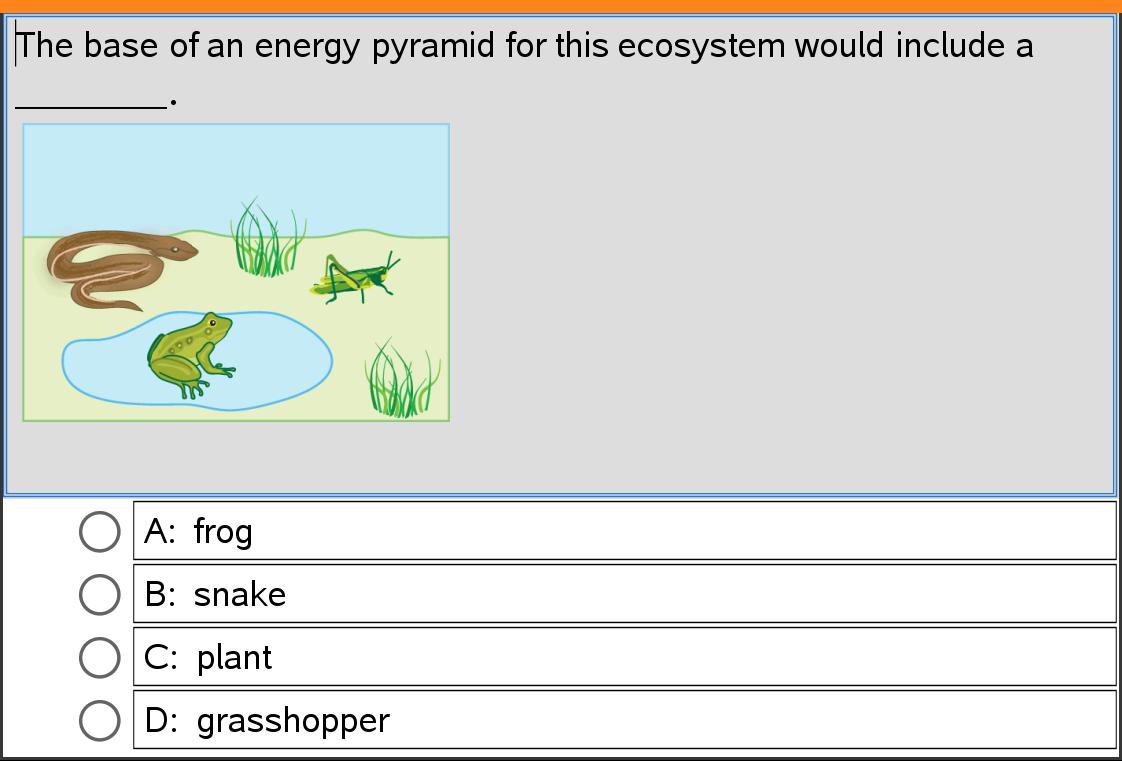 The base of an energy pyramid for this ecosystem would include a ________.

A: frog

B: snake

C: plant

D: grasshopper